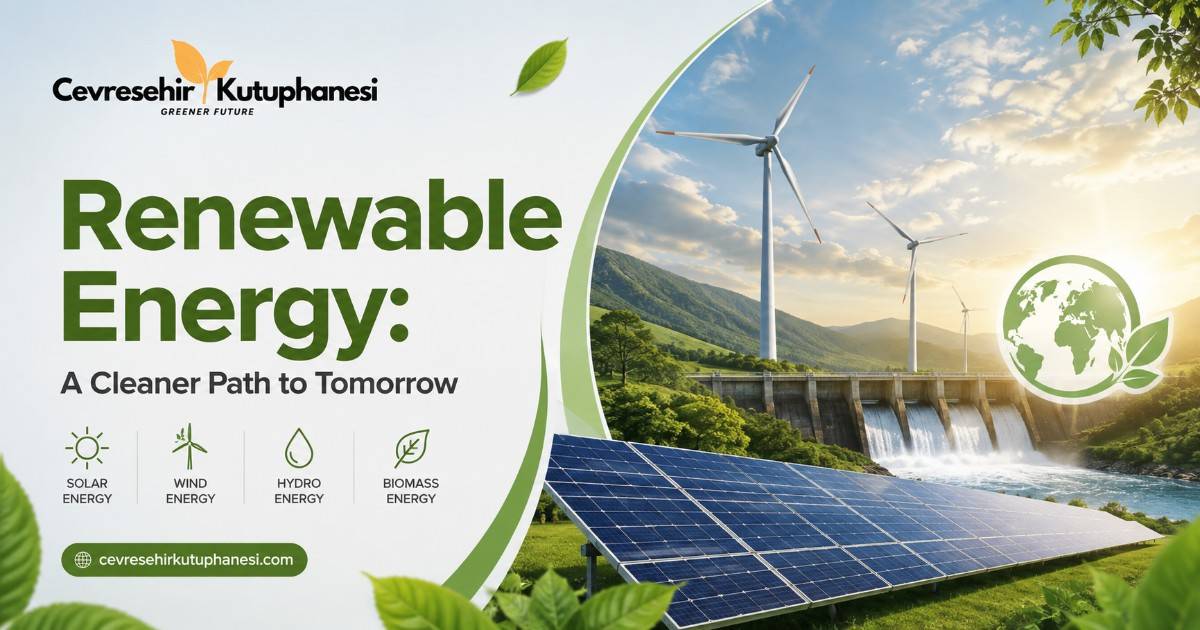 Cevresehir Kutuphanesi
GREENER FUTURE

Renewable Energy:

A Cleaner Path to Tomorrow

SOLAR ENERGY

WIND ENERGY

HYDRO ENERGY

BIOMASS ENERGY

cevresehirkutuphanesi.com